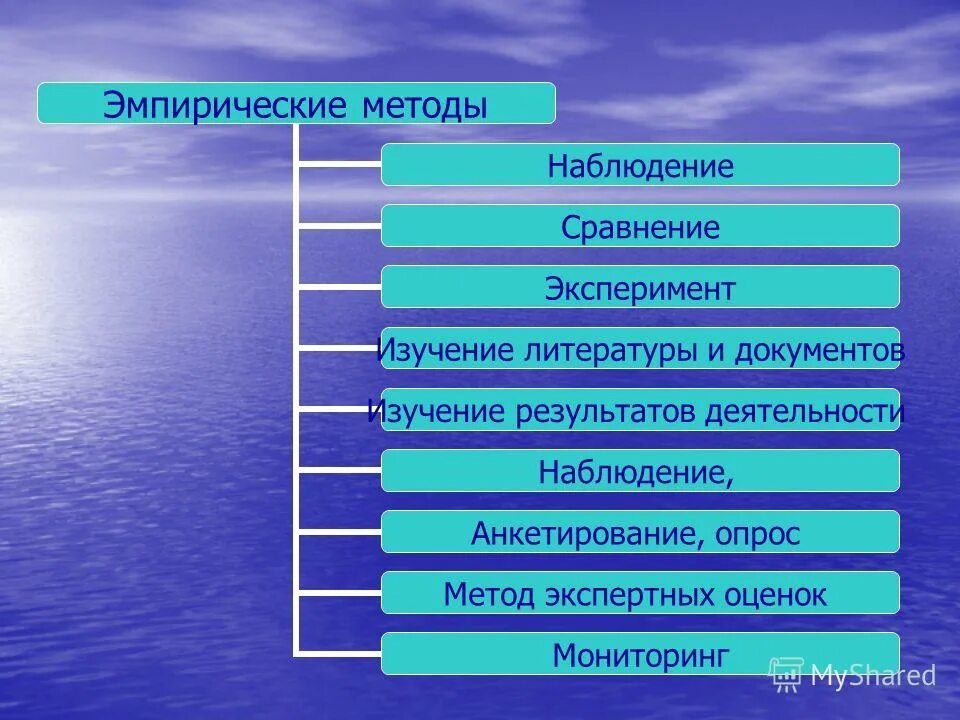 Эмпирические методы

Наблюдение

Сравнение

Эксперимент

Изучение литературы и документов

Изучение результатов деятельности

Наблюдение,

Анкетирование, опрос

Метод экспертных оценок

Мониторинг

MyShared